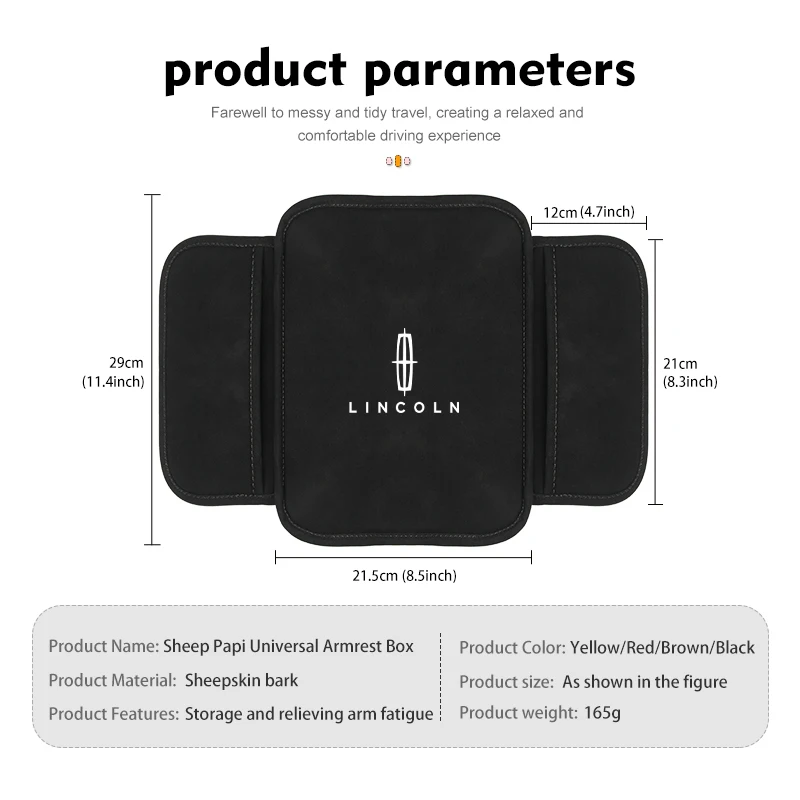 product parameters

Farewell to messy and tidy travel, creating a relaxed and comfortable driving experience

12cm (4.7inch)

29cm (11.4inch)

LINCOLN

21cm (8.3inch)

21.5cm (8.5inch)

Product Name: Sheep Papi Universal Armrest Box
Product Material: Sheepskin bark
Product Features: Storage and relieving arm fatigue

Product Color: Yellow/Red/Brown/Black
Product size: As shown in the figure
Product weight: 165g